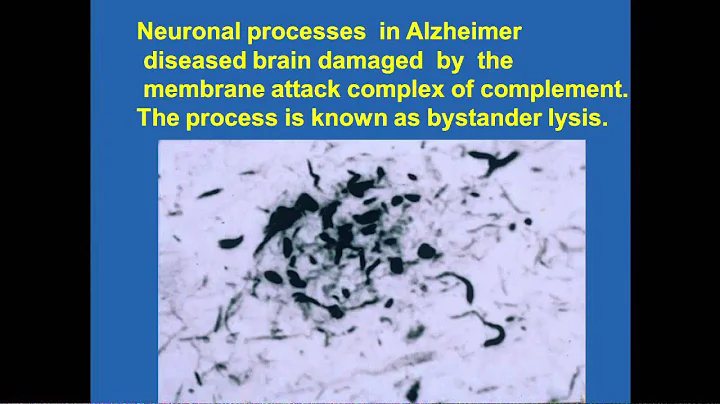 Neuronal processes in Alzheimer diseased brain damaged by the membrane attack complex of complement. The process is known as bystander lysis.